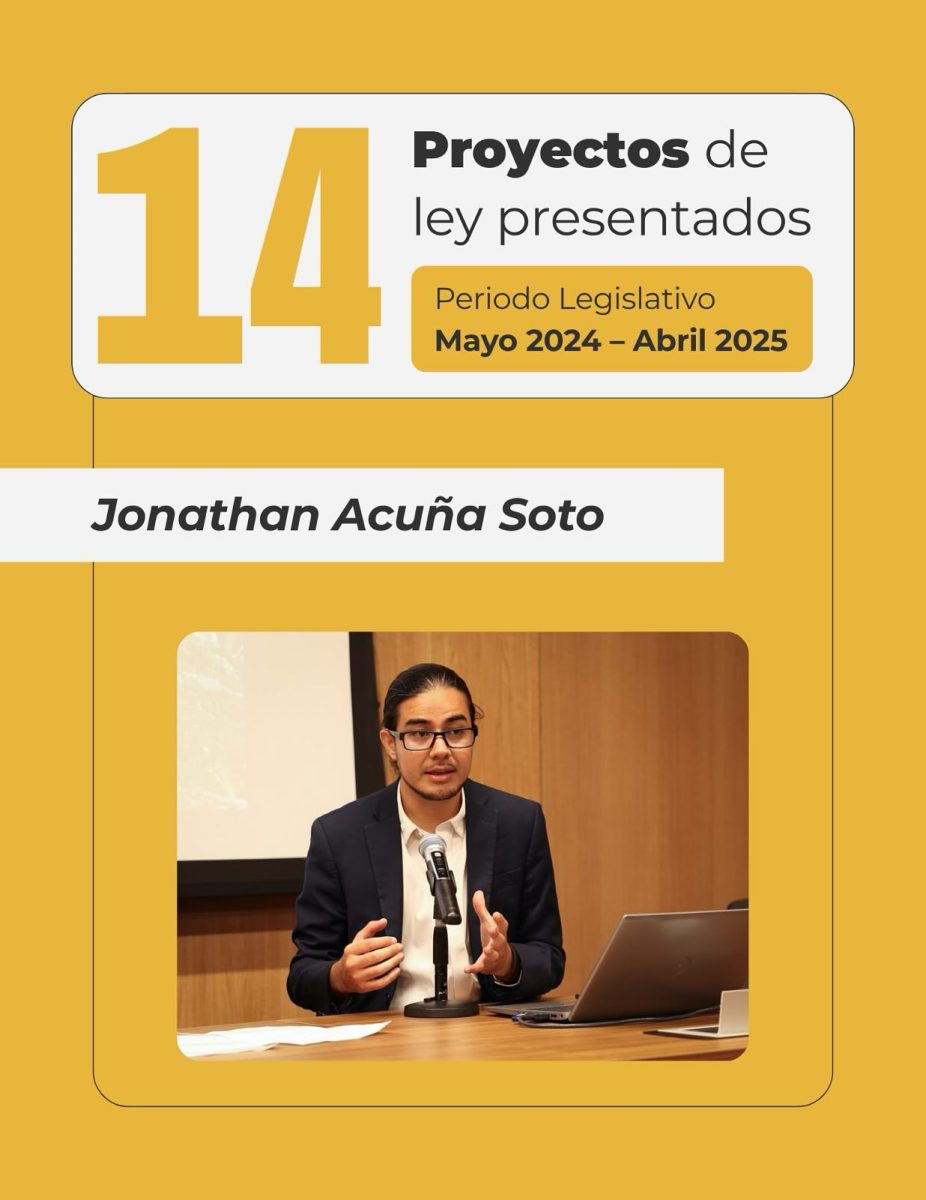 14 Proyectos de ley presentados

Periodo Legislativo
Mayo 2024 – Abril 2025

Jonathan Acuña Soto